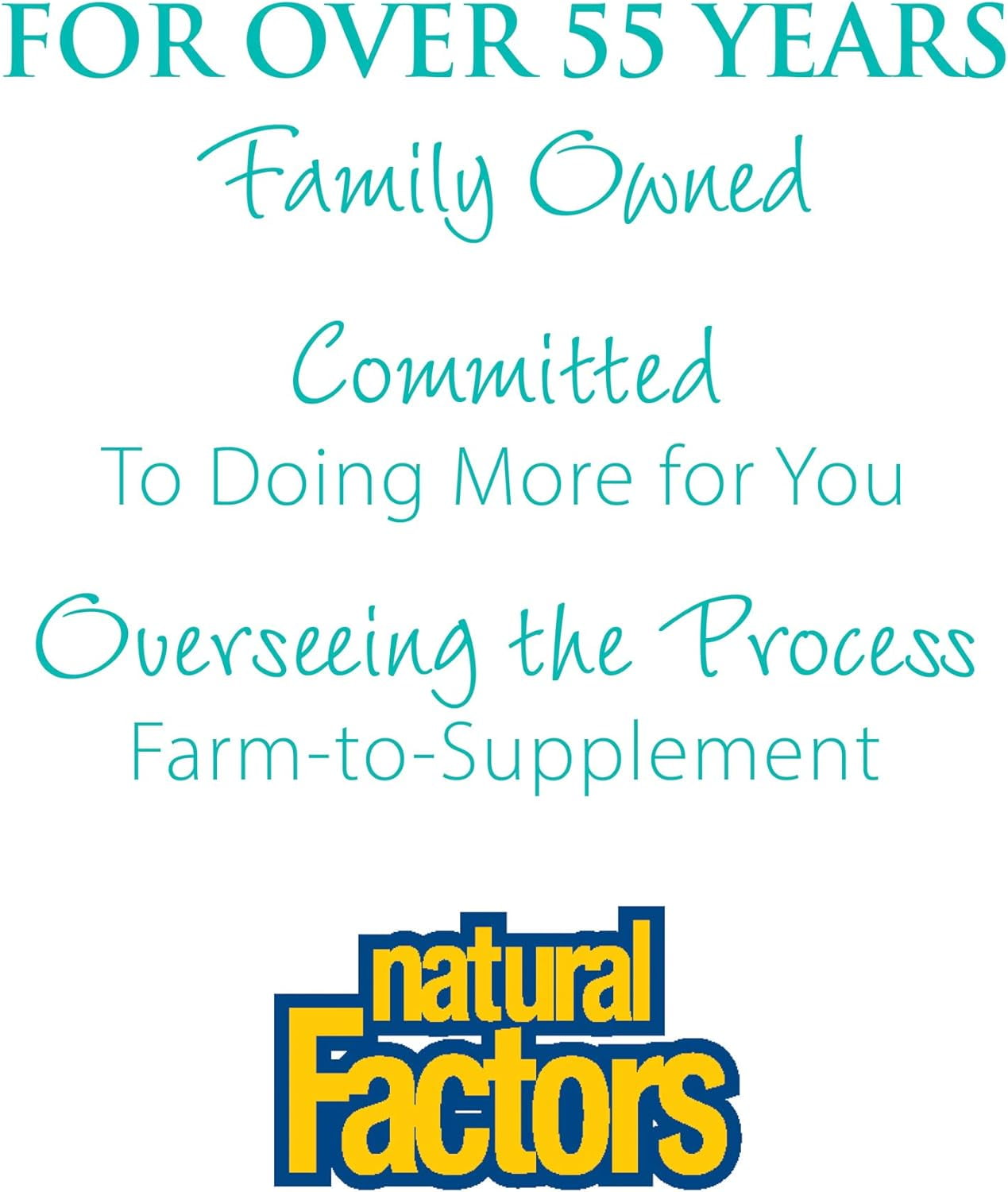 FOR OVER 55 YEARS
Family Owned

Committed
To Doing More for You

Overseeing the Process
Farm-to-Supplement

natural
Factors